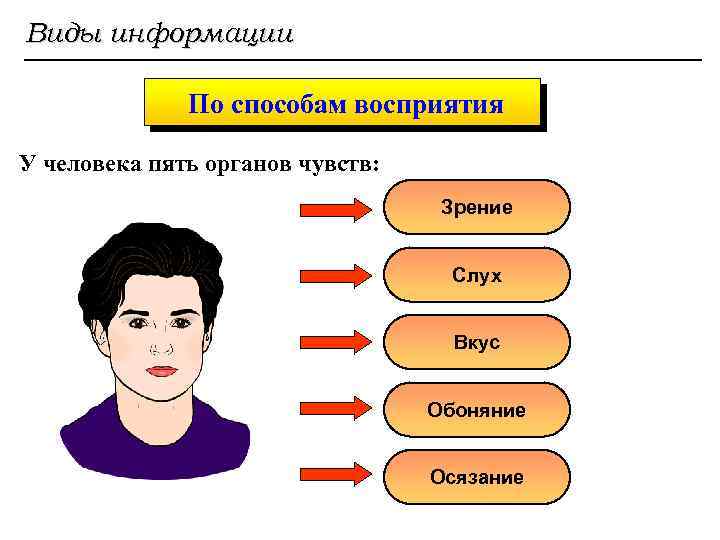 Виды информации

По способам восприятия

У человека пять органов чувств:

Зрение

Слух

Вкус

Обоняние

Осязание